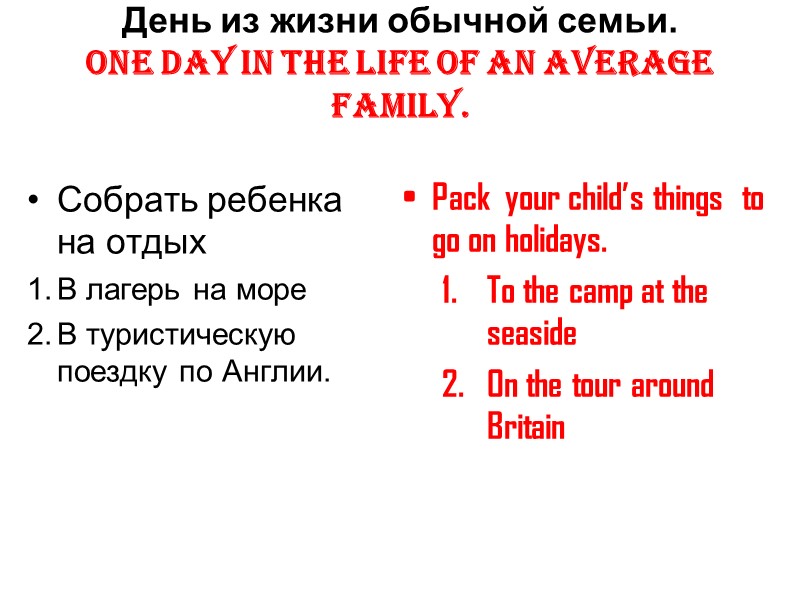 День из жизни обычной семьи.
ONE DAY IN THE LIFE OF AN AVERAGE FAMILY.

• Собрать ребенка на отдых
1. В лагерь на море
2. В туристическую поездку по Англии.

• Pack your child's things to go on holidays.
1. To the camp at the seaside
2. On the tour around Britain